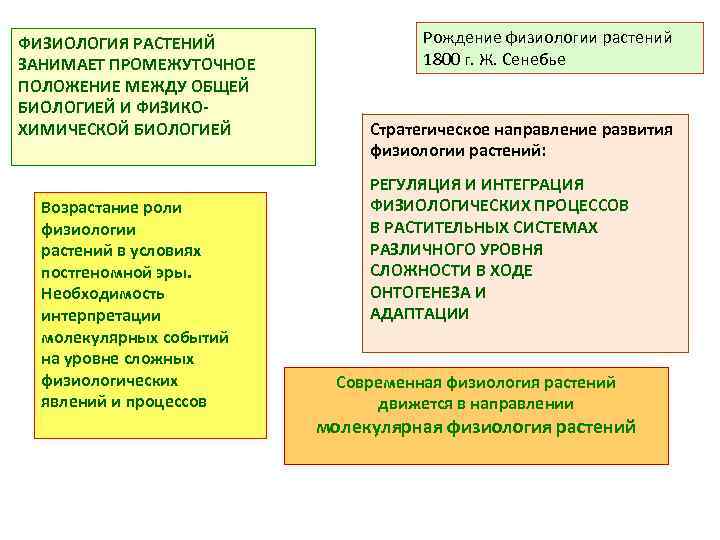 ФИЗИОЛОГИЯ РАСТЕНИЙ ЗАНИМАЕТ ПРОМЕЖУТОЧНОЕ ПОЛОЖЕНИЕ МЕЖДУ ОБЩЕЙ БИОЛОГИЕЙ И ФИЗИКО-ХИМИЧЕСКОЙ БИОЛОГИЕЙ

Рождение физиологии растений 1800 г. Ж. Сенебье

Стратегическое направление развития физиологии растений:

РЕГУЛЯЦИЯ И ИНТЕГРАЦИЯ ФИЗИОЛОГИЧЕСКИХ ПРОЦЕССОВ В РАСТИТЕЛЬНЫХ СИСТЕМАХ РАЗЛИЧНОГО УРОВНЯ СЛОЖНОСТИ В ХОДЕ ОНТОГЕНЕЗА И АДАПТАЦИИ

Возрастание роли физиологии растений в условиях постгеномной эры. Необходимость интерпретации молекулярных событий на уровне сложных физиологических явлений и процессов

Современная физиология растений движется в направлении молекулярная физиология растений